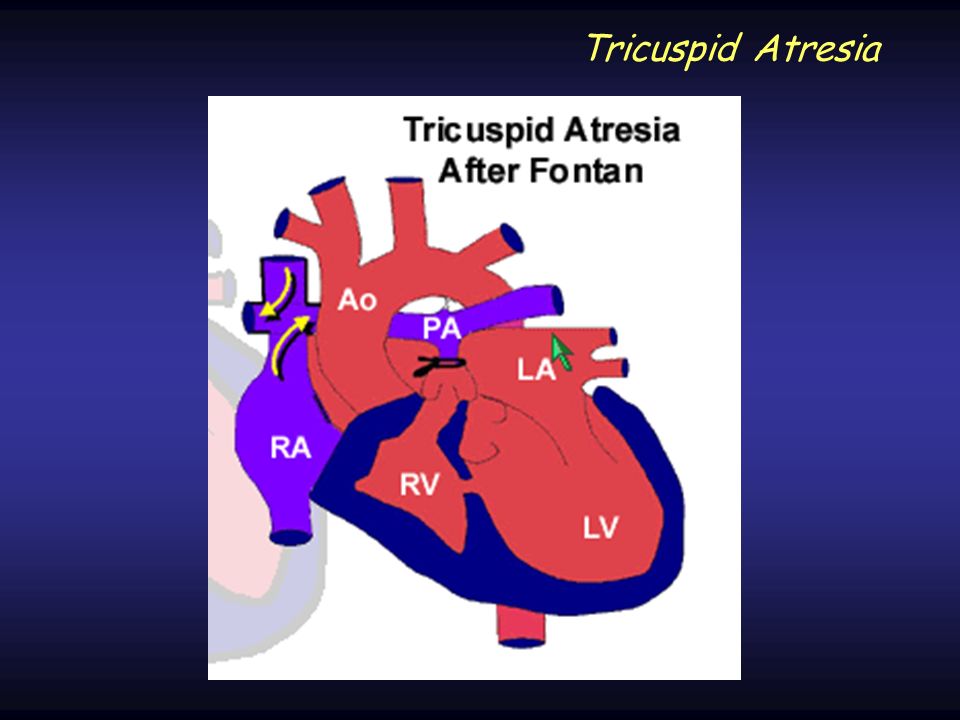 Tricuspid Atresia

Tricuspid Atresia
After Fontan

Ao
PA
LA
RA
RV
LV